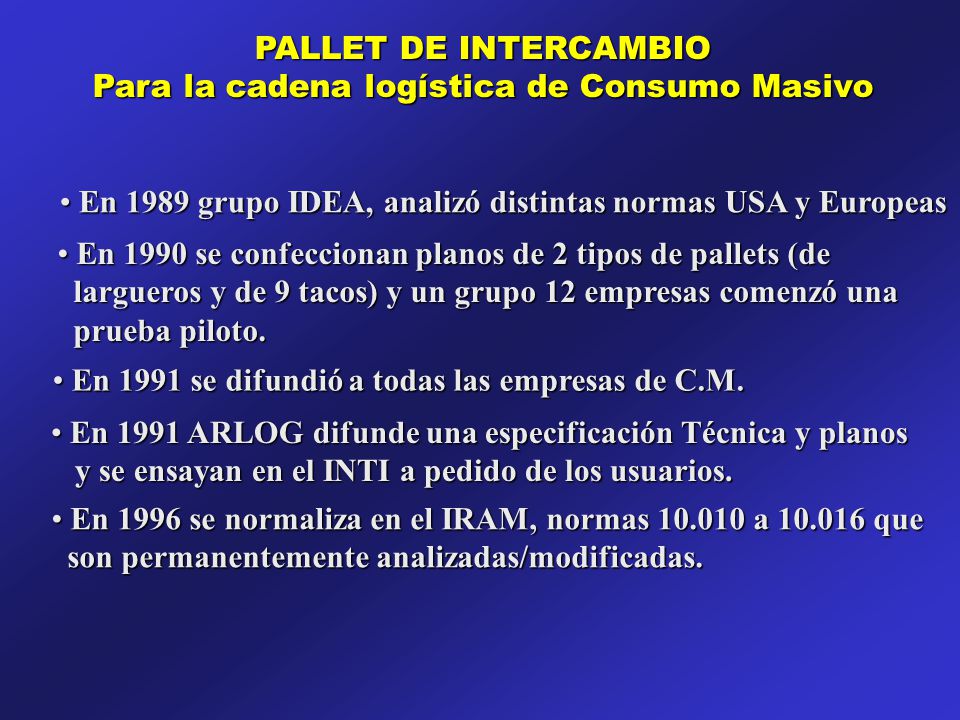 PALLET DE INTERCAMBIO
Para la cadena logística de Consumo Masivo

• En 1989 grupo IDEA, analizó distintas normas USA y Europeas

• En 1990 se confeccionan planos de 2 tipos de pallets (de largueros y de 9 tacos) y un grupo 12 empresas comenzó una prueba piloto.

• En 1991 se difundió a todas las empresas de C.M.

• En 1991 ARLOG difunde una especificación Técnica y planos y se ensayan en el INTI a pedido de los usuarios.

• En 1996 se normaliza en el IRAM, normas 10.010 a 10.016 que son permanentemente analizadas/modificadas.